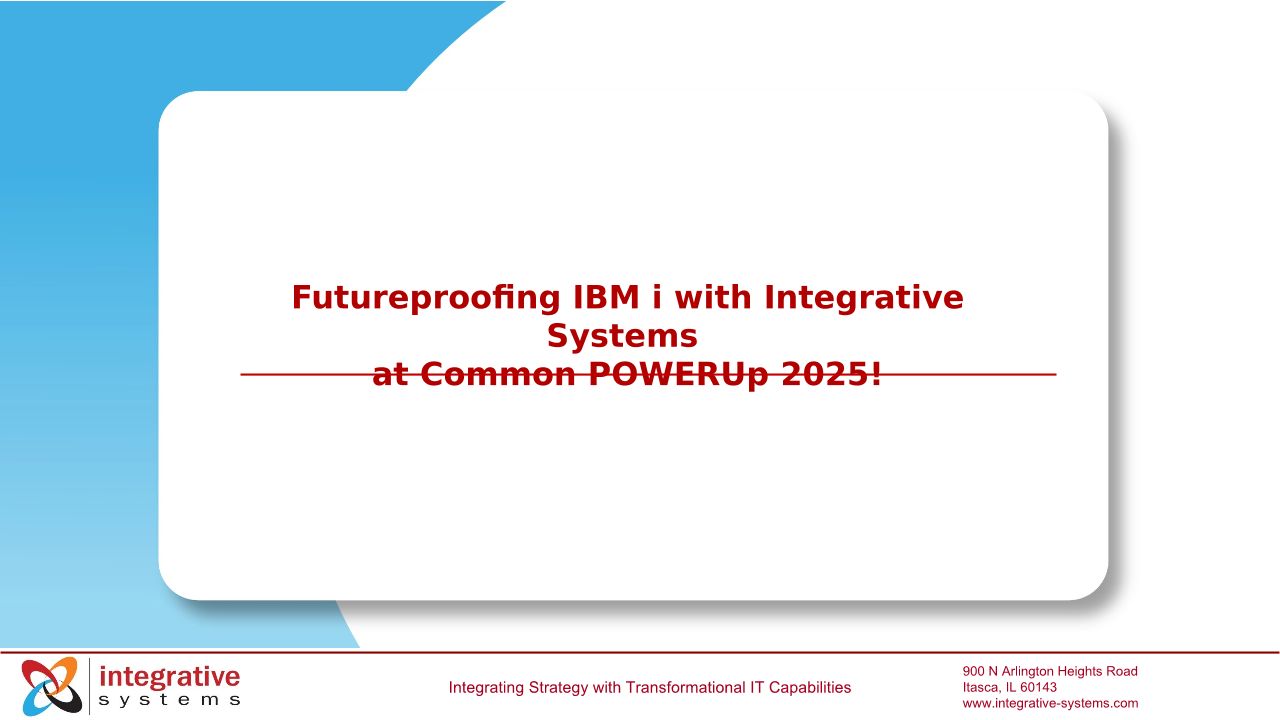 Futureproofing IBM i with Integrative Systems
at Common POWERUp 2025!

integrative
systems

Integrating Strategy with Transformational IT Capabilities

900 N Arlington Heights Road
Itasca, IL 60143
www.integrative-systems.com